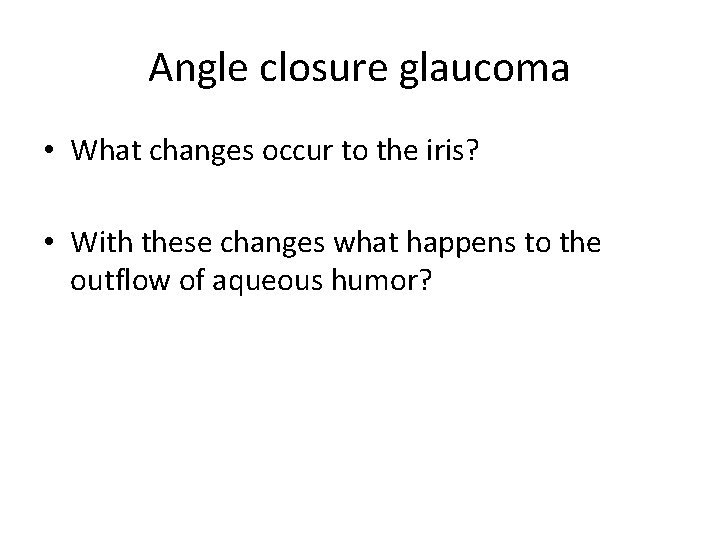 Angle closure glaucoma

• What changes occur to the iris?

• With these changes what happens to the outflow of aqueous humor?